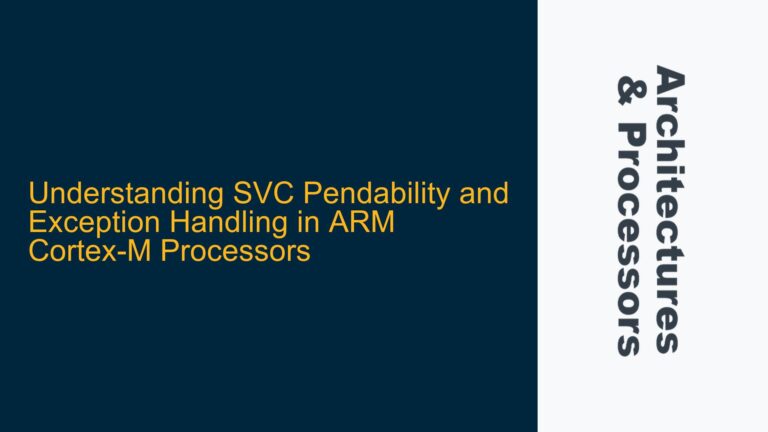 Understanding SVC Pendability and Exception Handling in ARM Cortex-M Processors

Architectures & Processors